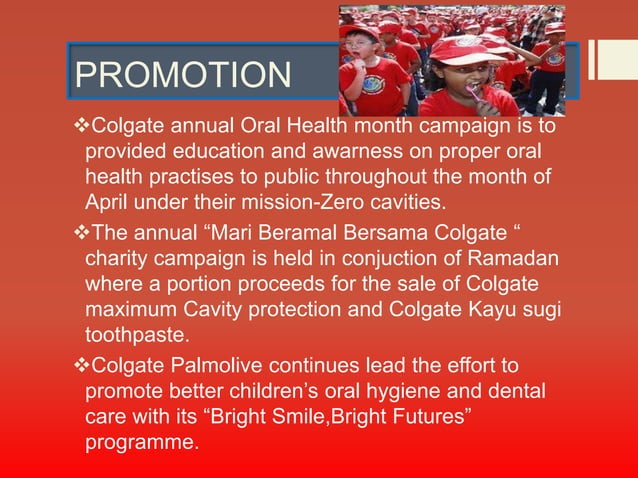 PROMOTION

❖Colgate annual Oral Health month campaign is to provided education and awarness on proper oral health practises to public throughout the month of April under their mission-Zero cavities.

❖The annual “Mari Beramal Bersama Colgate “ charity campaign is held in conjuction of Ramadan where a portion proceeds for the sale of Colgate maximum Cavity protection and Colgate Kayu sugi toothpaste.

❖Colgate Palmolive continues lead the effort to promote better children’s oral hygiene and dental care with its “Bright Smile,Bright Futures” programme.